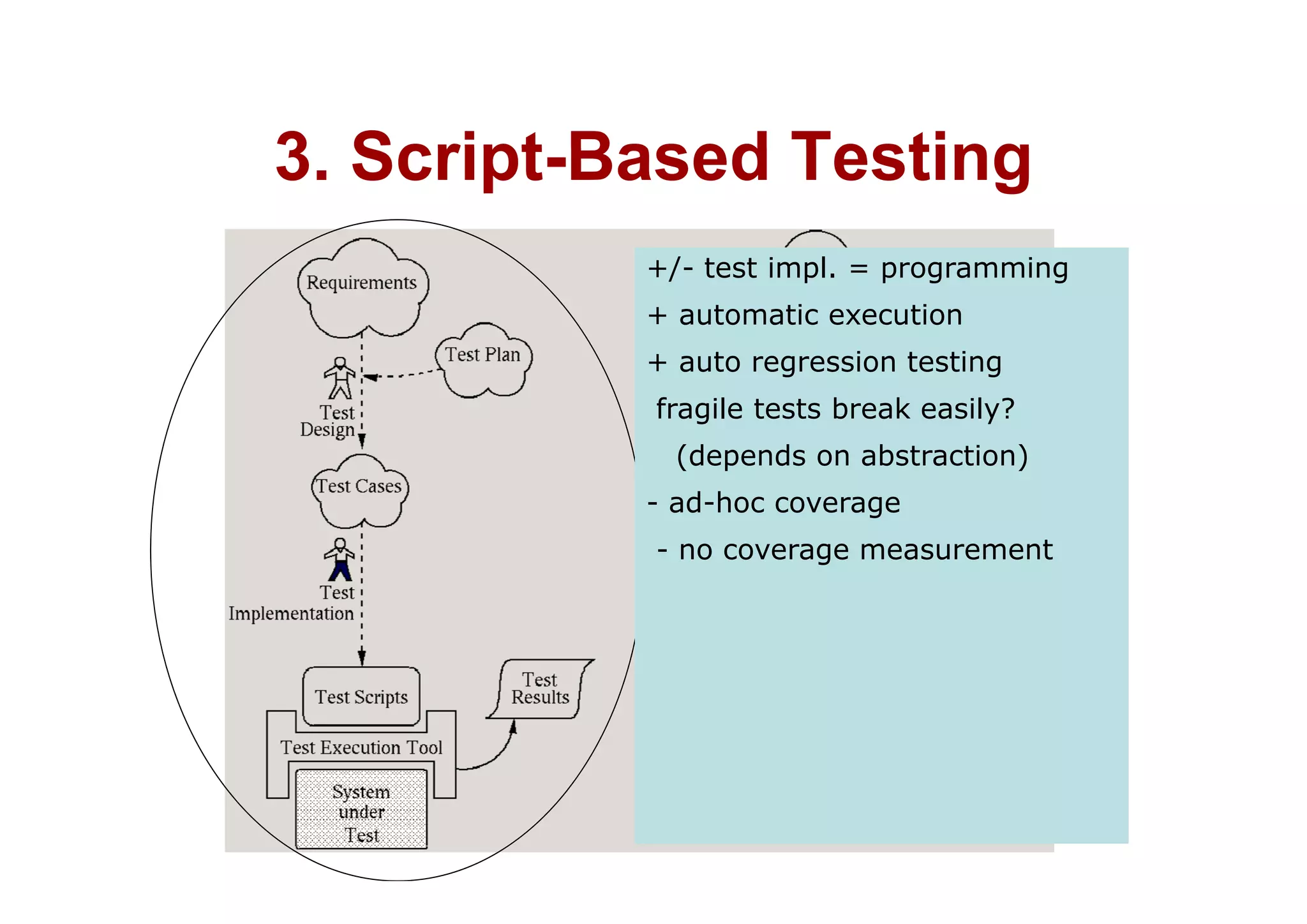 3. Script-Based Testing

Requirements

Test Plan

Test Design

Test Cases

Test Implementation

Test Scripts

Test Results

Test Execution Tool

System under Test

+/- test impl. = programming

+ automatic execution

+ auto regression testing

fragile tests break easily?

(depends on abstraction)

- ad-hoc coverage

- no coverage measurement